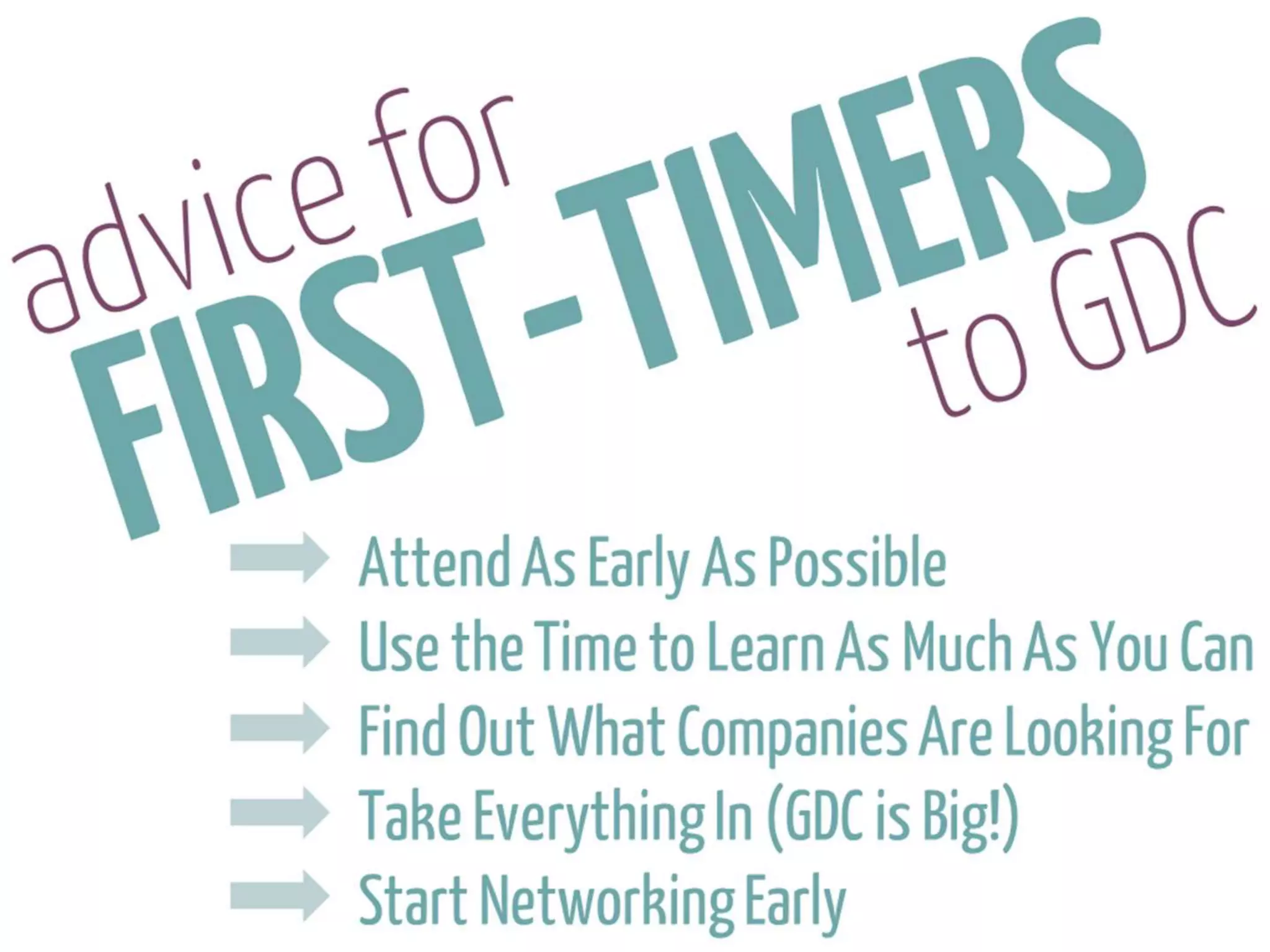 advice for FIRST-TIMERS to GDC

Attend As Early As Possible

Use the Time to Learn As Much As You Can

Find Out What Companies Are Looking For

Take Everything In (GDC is Big!)

Start Networking Early